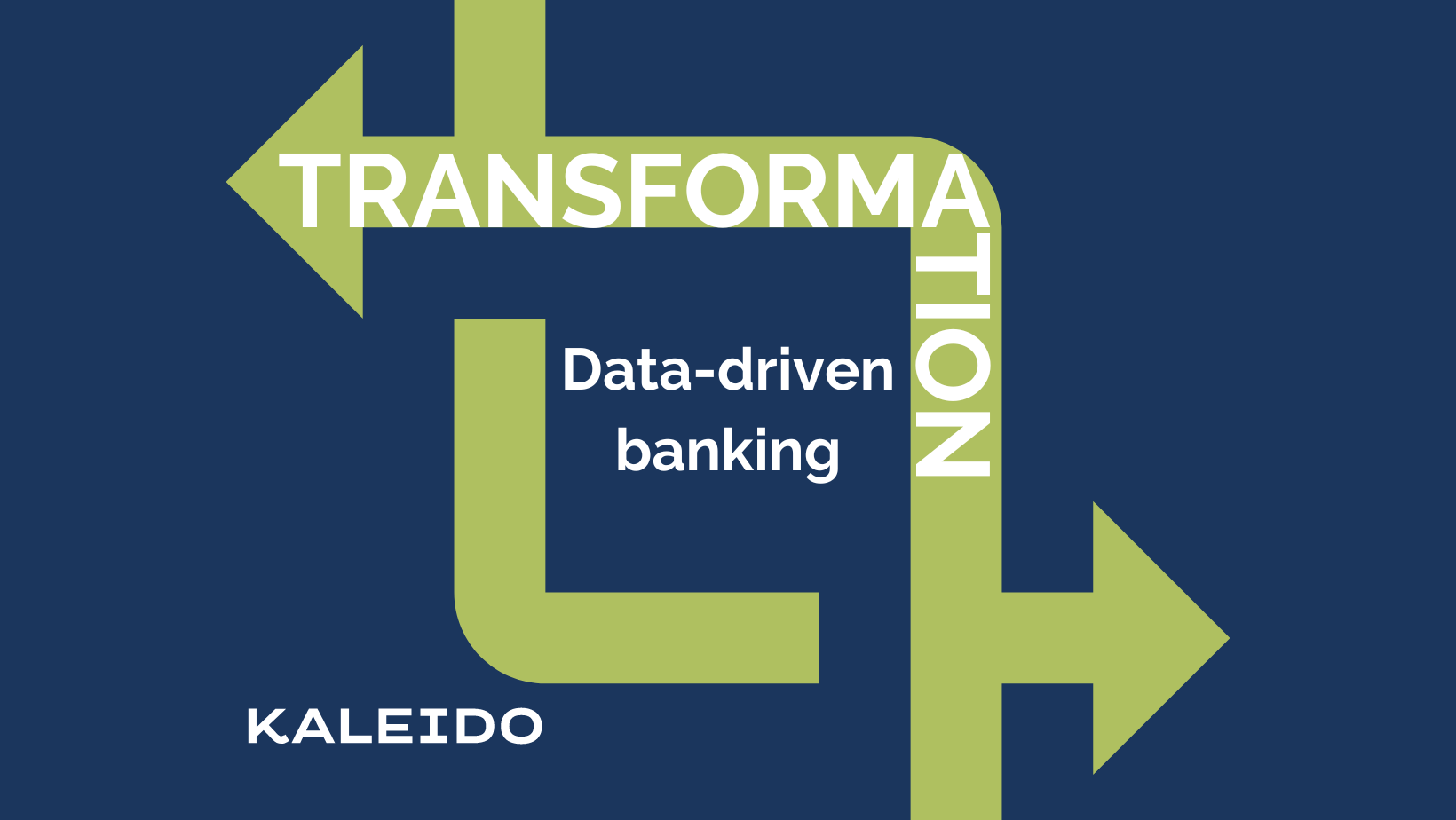 TRANSFORMATION

Data-driven banking

KALEIDO